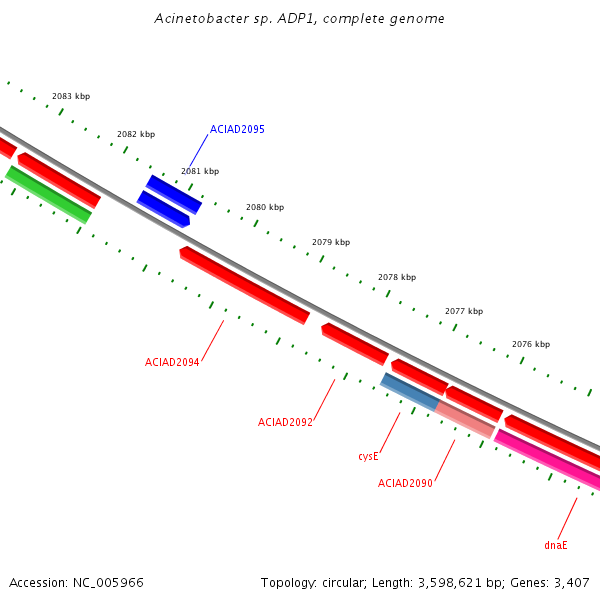 Acinetobacter sp. ADP1, complete genome

2083 kbp

2082 kbp

ACIAD2095

2081 kbp

2080 kbp

2079 kbp

2078 kbp

2077 kbp

2076 kbp

ACIAD2094

ACIAD2092

cysE

ACIAD2090

dnaE

Accession: NC_005966

Topology: circular; Length: 3,598,621 bp; Genes: 3,407